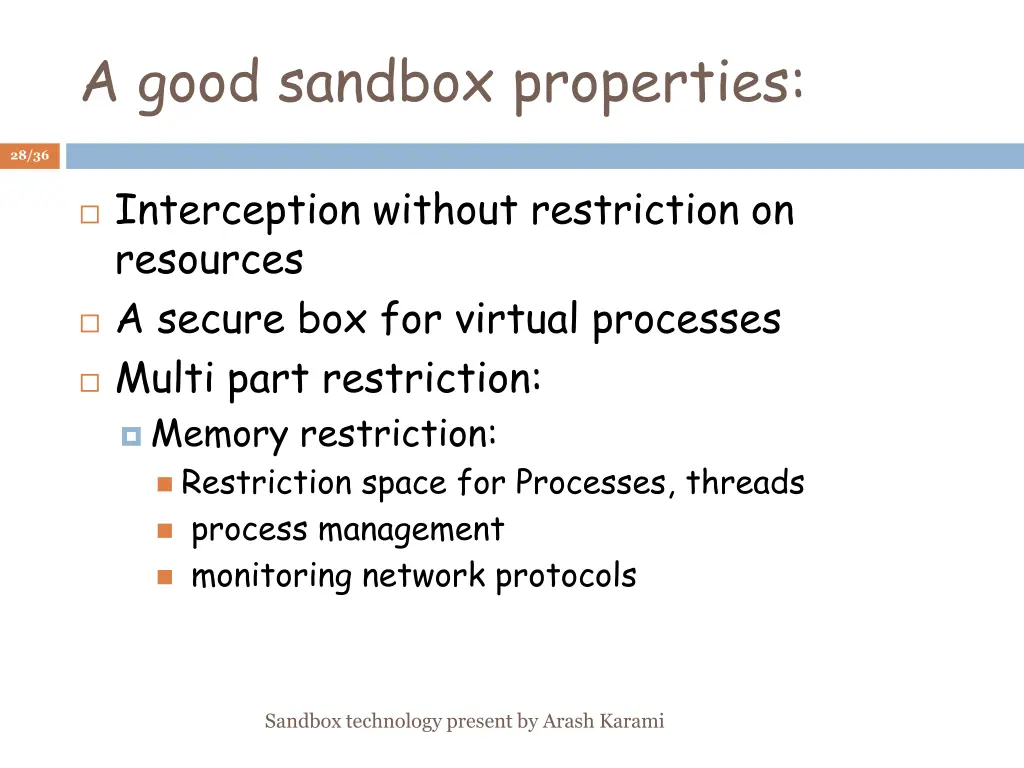 A good sandbox properties:

28/36

Interception without restriction on resources

A secure box for virtual processes

Multi part restriction:

Memory restriction:

Restriction space for Processes, threads

process management

monitoring network protocols

Sandbox technology present by Arash Karami